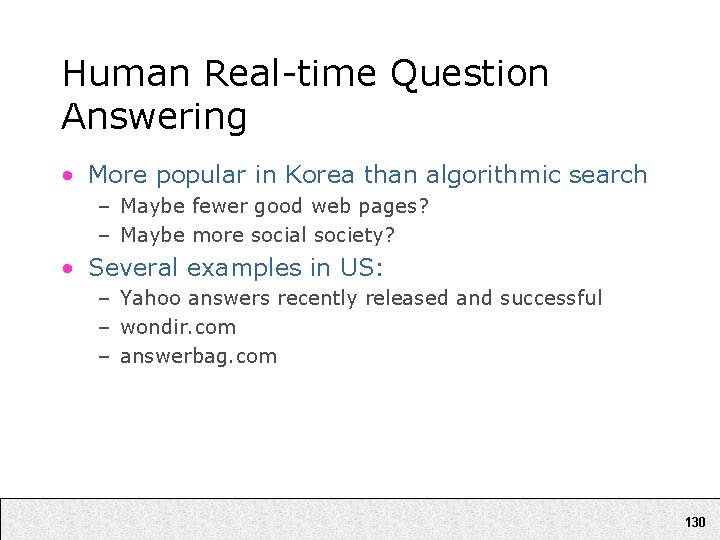 Human Real-time Question Answering

• More popular in Korea than algorithmic search
  – Maybe fewer good web pages?
  – Maybe more social society?
• Several examples in US:
  – Yahoo answers recently released and successful
  – wondir.com
  – answerbag.com

130